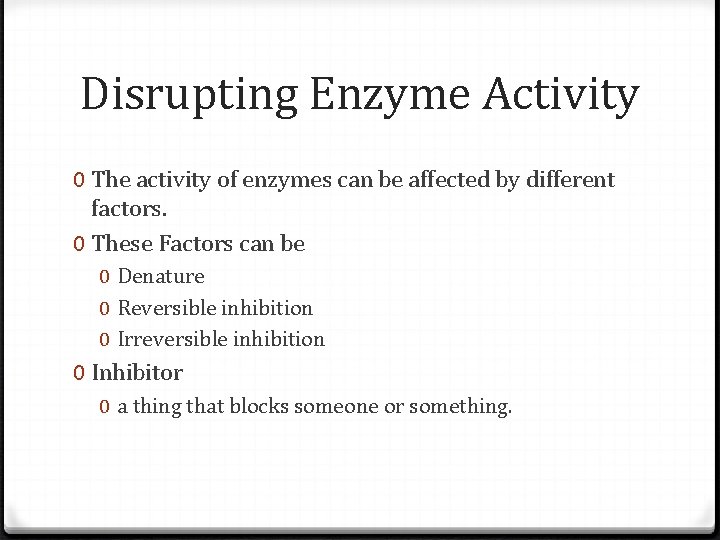 Disrupting Enzyme Activity

0 The activity of enzymes can be affected by different factors.

0 These Factors can be

0 Denature

0 Reversible inhibition

0 Irreversible inhibition

0 Inhibitor

0 a thing that blocks someone or something.